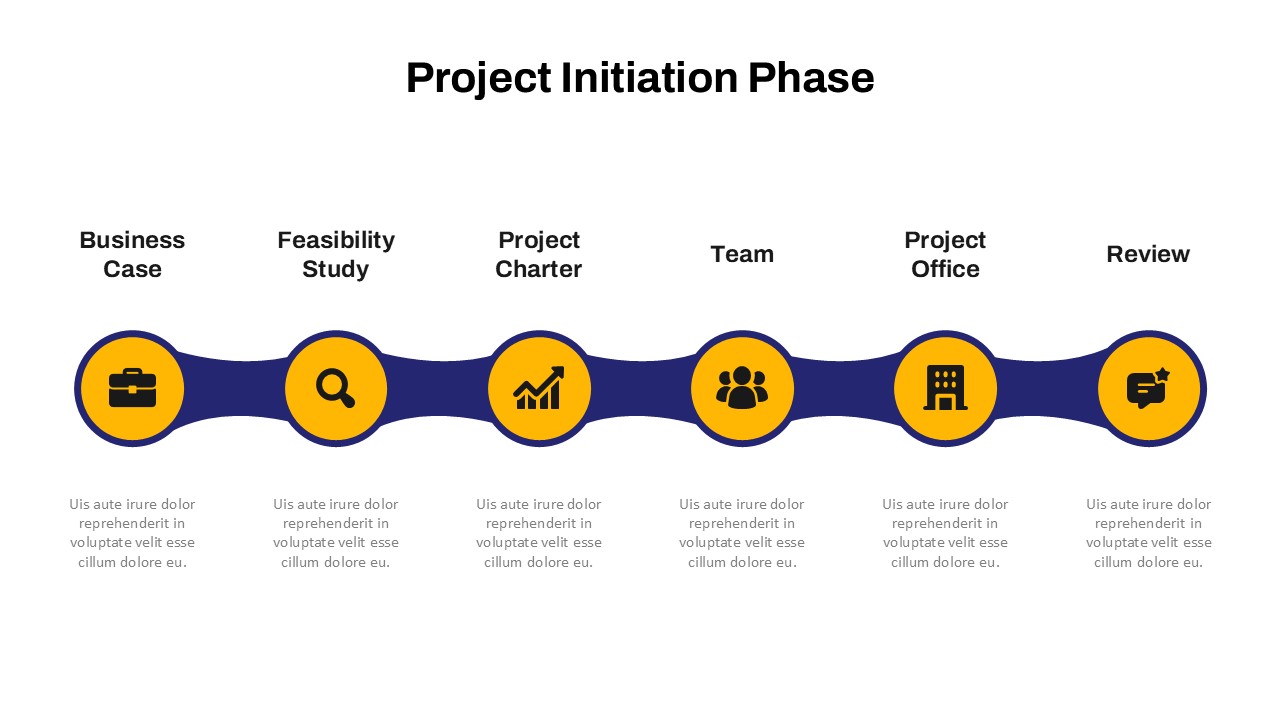 Project Initiation Phase

Business Case

Uis aute irure dolor reprehenderit in voluptate velit esse cillum dolore eu.

Feasibility Study

Uis aute irure dolor reprehenderit in voluptate velit esse cillum dolore eu.

Project Charter

Uis aute irure dolor reprehenderit in voluptate velit esse cillum dolore eu.

Team

Uis aute irure dolor reprehenderit in voluptate velit esse cillum dolore eu.

Project Office

Uis aute irure dolor reprehenderit in voluptate velit esse cillum dolore eu.

Review

Uis aute irure dolor reprehenderit in voluptate velit esse cillum dolore eu.